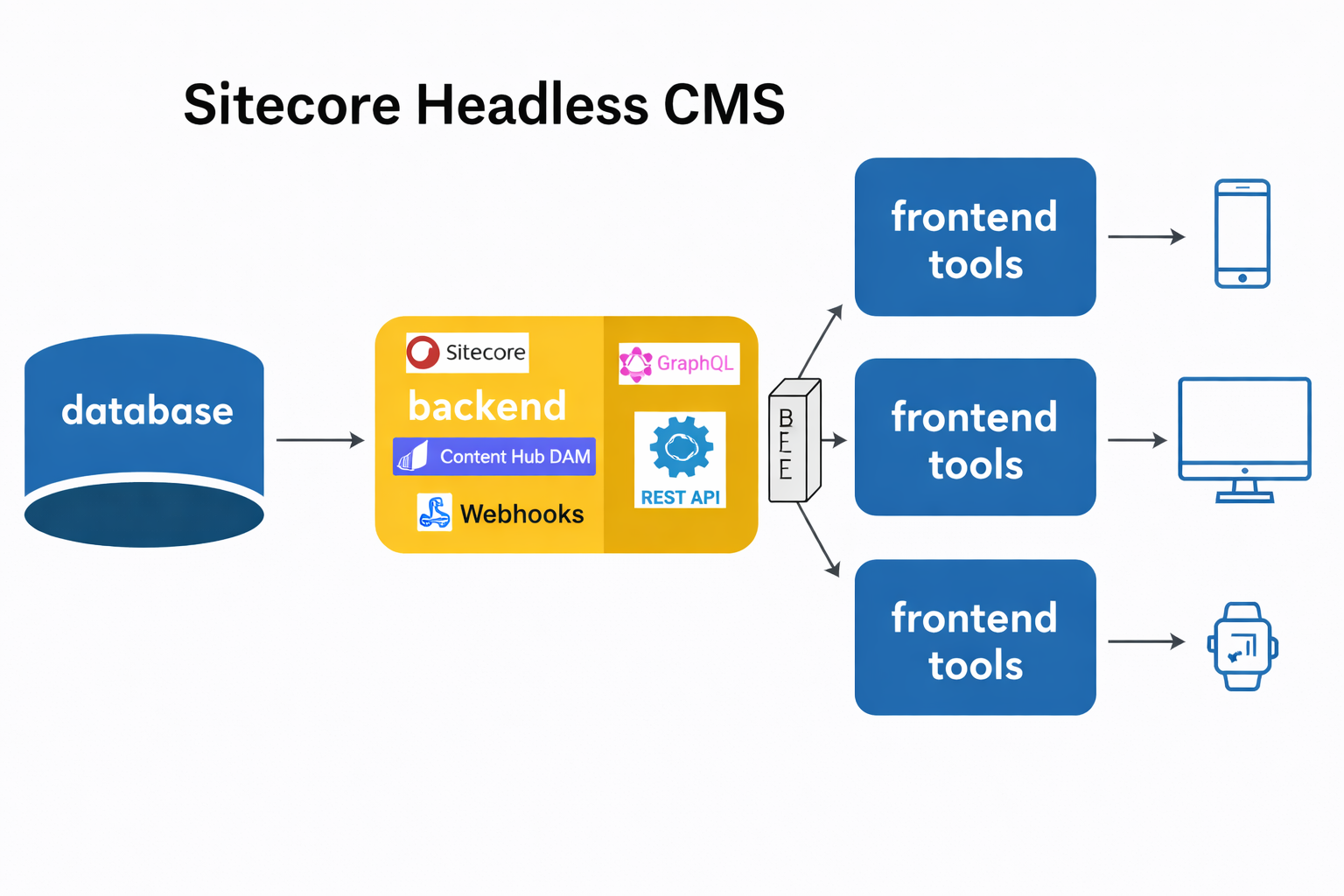 Sitecore Headless CMS

database

Sitecore

backend

Content Hub DAM

Webhooks

GraphQL

REST API

B
E
E

frontend tools

frontend tools

frontend tools